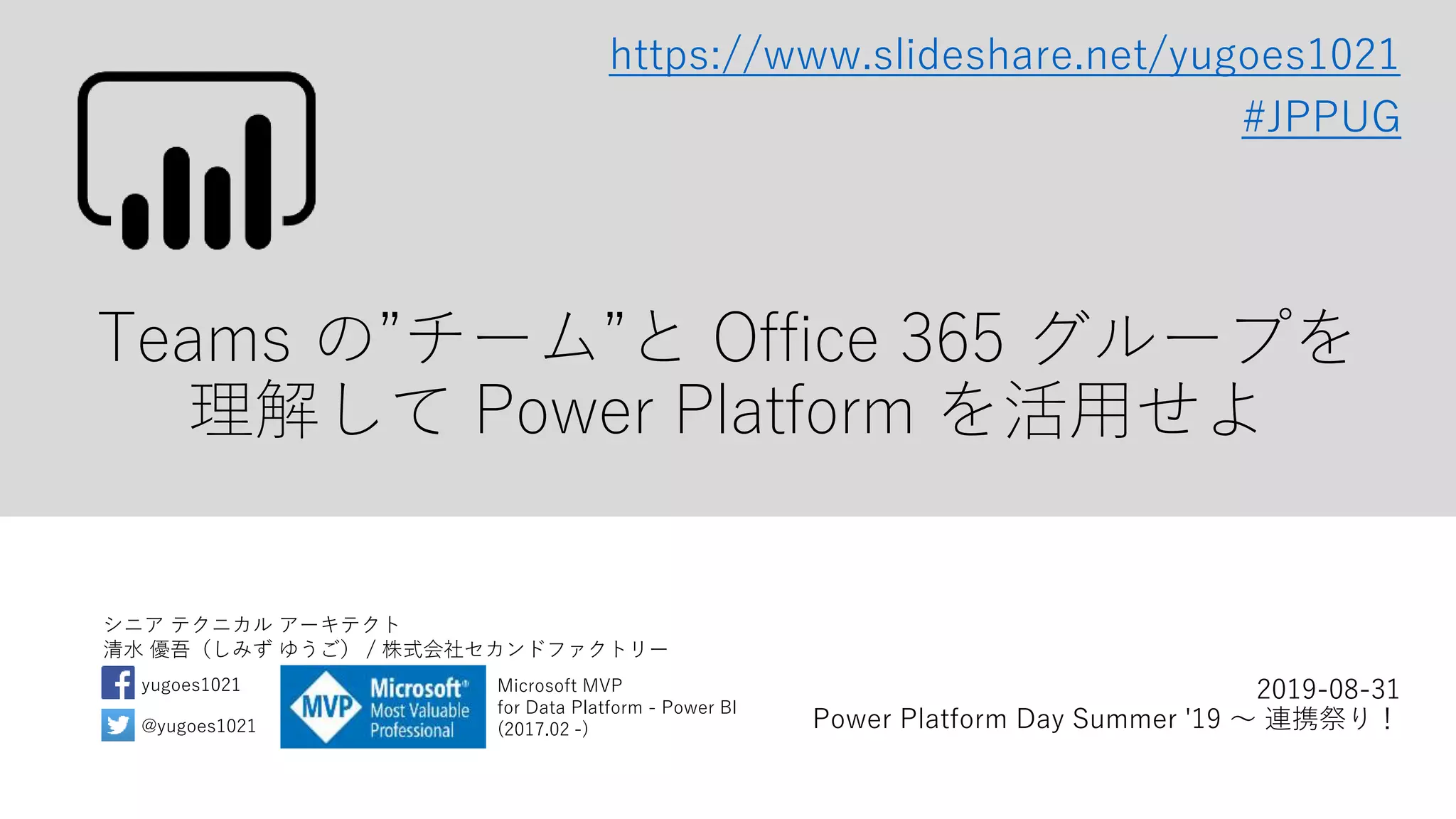 https://www.slideshare.net/yugoes1021
#JPPUG

Teams の”チーム”と Office 365 グループを理解して Power Platform を活用せよ

シニア テクニカル アーキテクト
清水 優吾（しみず ゆうご） / 株式会社セカンドファクトリー

yugoes1021
@yugoes1021

MVP Microsoft® Most Valuable Professional

Microsoft MVP
for Data Platform - Power BI
(2017.02 -)

2019-08-31
Power Platform Day Summer '19 ～ 連携祭り！